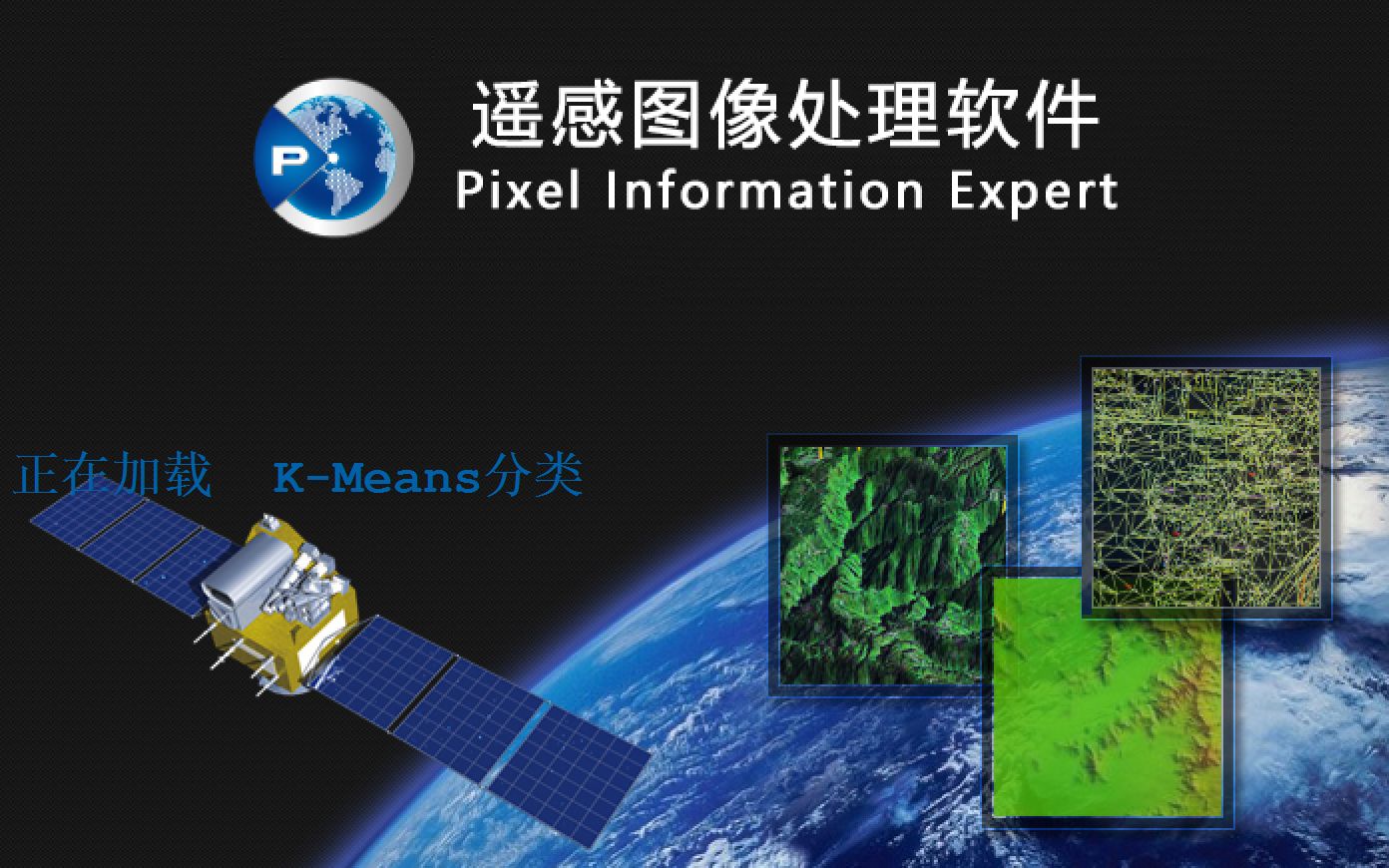 P

遥感图像处理软件
Pixel Information Expert

正在加载　K-Means分类